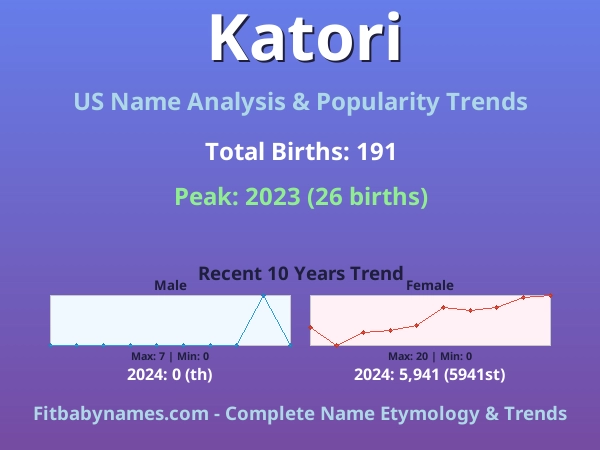 Katori

US Name Analysis & Popularity Trends

Total Births: 191

Peak: 2023 (26 births)

Recent 10 Years Trend

Male

Max: 7 | Min: 0

2024: 0 (th)

Female

Max: 20 | Min: 0

2024: 5,941 (5941st)

Fitbabynames.com - Complete Name Etymology & Trends